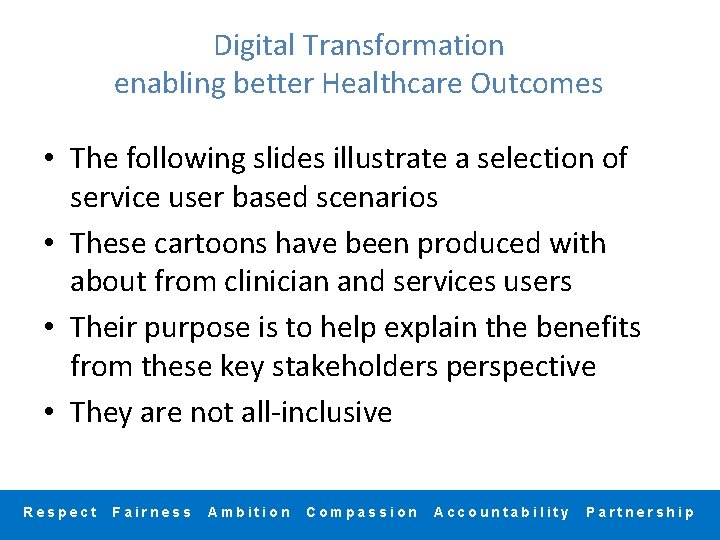 Digital Transformation
enabling better Healthcare Outcomes

• The following slides illustrate a selection of service user based scenarios
• These cartoons have been produced with about from clinician and services users
• Their purpose is to help explain the benefits from these key stakeholders perspective
• They are not all-inclusive

Respect Fairness Ambition Compassion Accountability Partnership